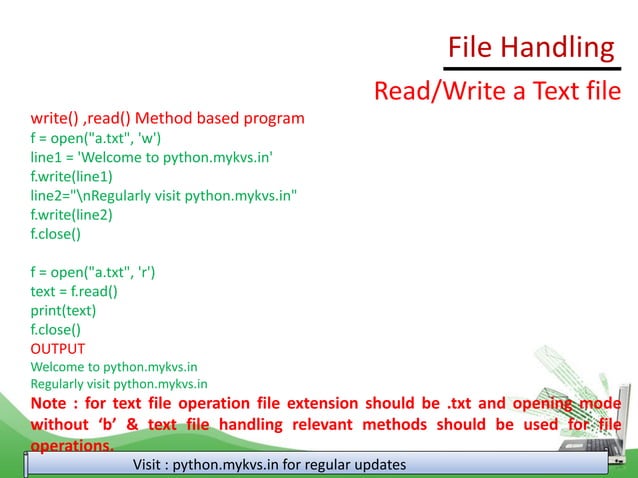 File Handling

Read/Write a Text file

write() ,read() Method based program
f = open("a.txt", 'w')
line1 = 'Welcome to python.mykvs.in'
f.write(line1)
line2="\nRegularly visit python.mykvs.in"
f.write(line2)
f.close()

f = open("a.txt", 'r')
text = f.read()
print(text)
f.close()
OUTPUT
Welcome to python.mykvs.in
Regularly visit python.mykvs.in

Note : for text file operation file extension should be .txt and opening mode without 'b' & text file handling relevant methods should be used for file operations.

Visit : python.mykvs.in for regular updates